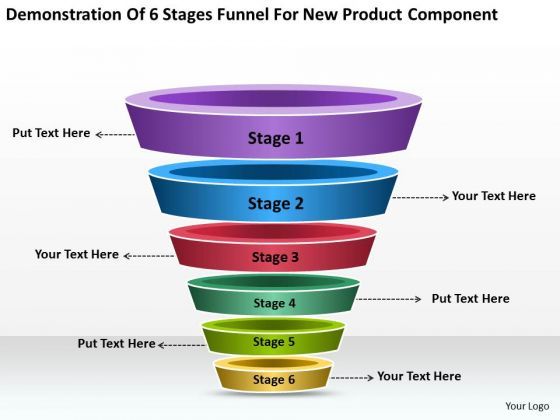 Demonstration Of 6 Stages Funnel For New Product Component

Put Text Here

Stage 1

Stage 2

Your Text Here

Your Text Here

Stage 3

Stage 4

Put Text Here

Put Text Here

Stage 5

Stage 6

Your Text Here

Your Logo